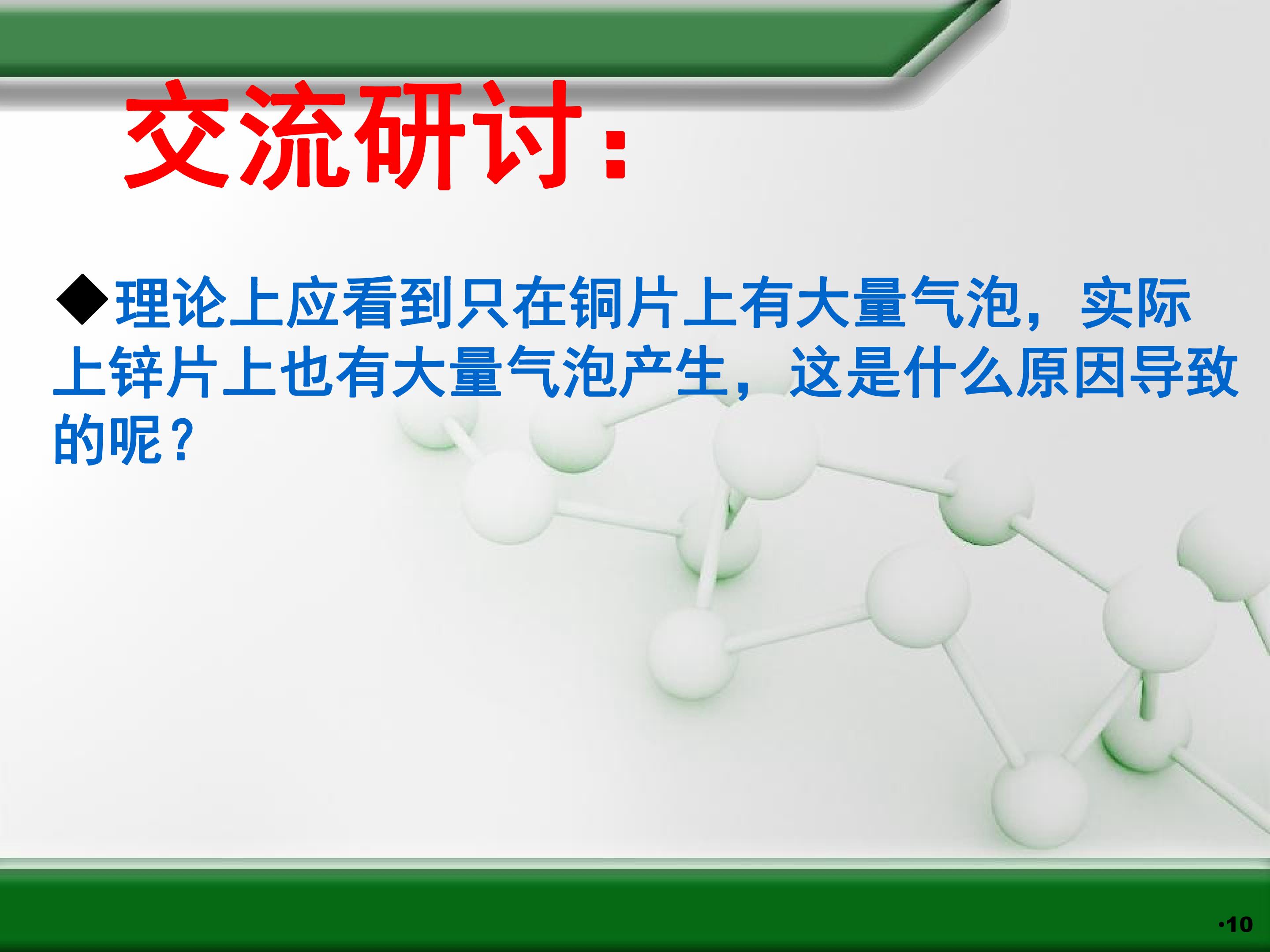 交流研讨：

◆理论上应看到只在铜片上有大量气泡，实际上锌片上也有大量气泡产生，这是什么原因导致的呢？

•10